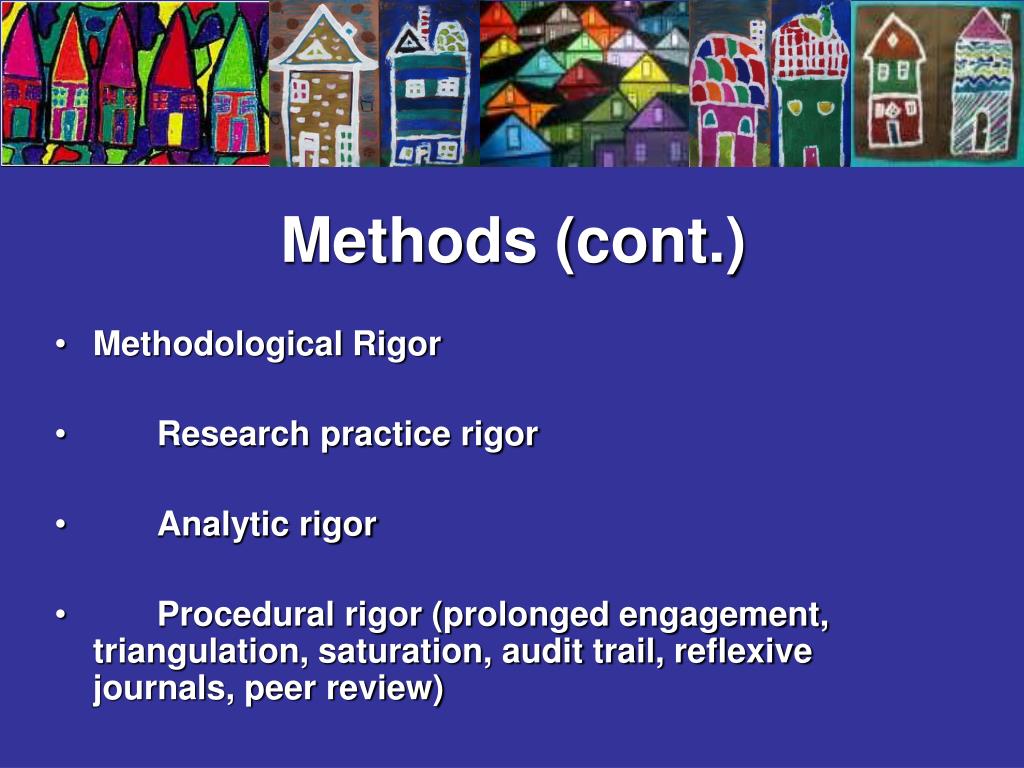 Methods (cont.)

• Methodological Rigor

• Research practice rigor

• Analytic rigor

• Procedural rigor (prolonged engagement, triangulation, saturation, audit trail, reflexive journals, peer review)